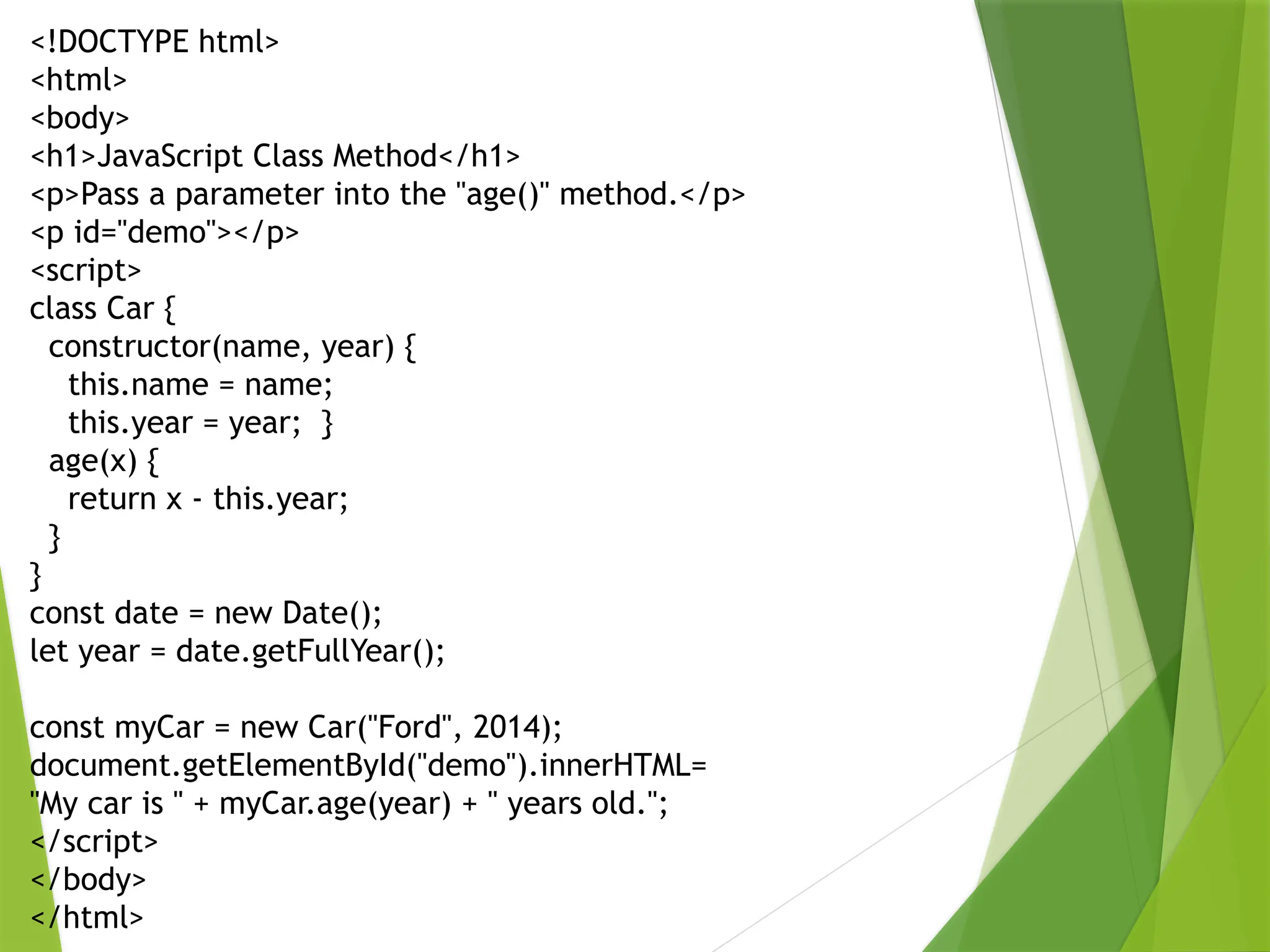 <!DOCTYPE html>
<html>
<body>
<h1>JavaScript Class Method</h1>
<p>Pass a parameter into the "age()" method.</p>
<p id="demo"></p>
<script>
class Car {
  constructor(name, year) {
    this.name = name;
    this.year = year;  }
  age(x) {
    return x - this.year;
  }
}
const date = new Date();
let year = date.getFullYear();

const myCar = new Car("Ford", 2014);
document.getElementById("demo").innerHTML=
"My car is " + myCar.age(year) + " years old.";
</script>
</body>
</html>